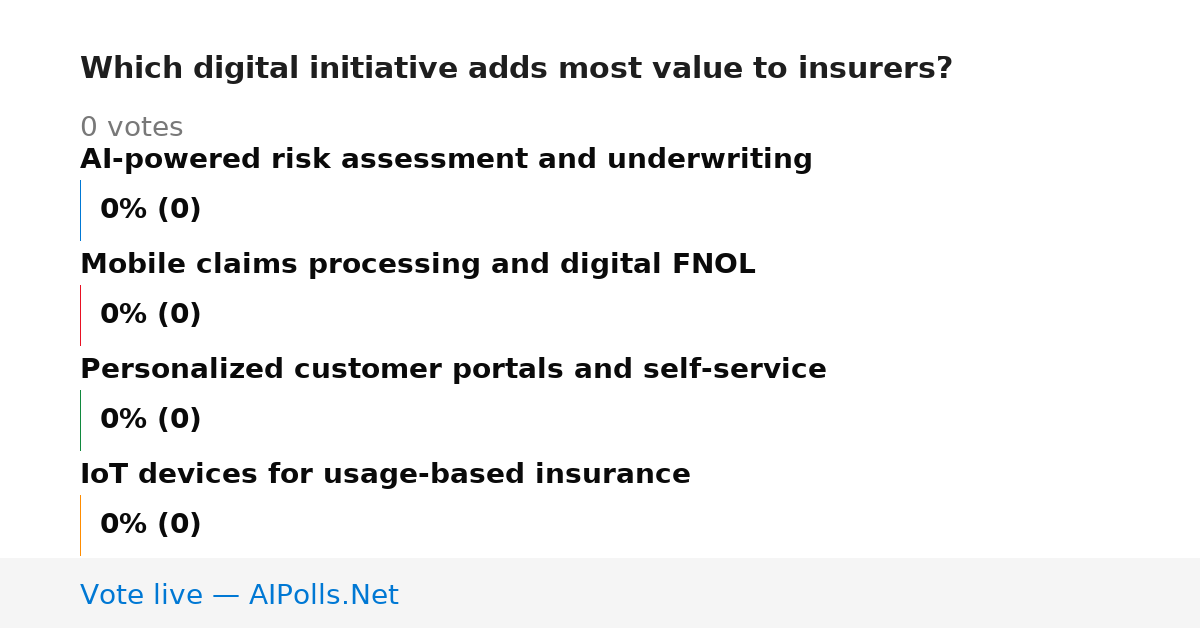 Which digital initiative adds most value to insurers?

0 votes

AI-powered risk assessment and underwriting

0% (0)

Mobile claims processing and digital FNOL

0% (0)

Personalized customer portals and self-service

0% (0)

IoT devices for usage-based insurance

0% (0)

Vote live — AIPolls.Net